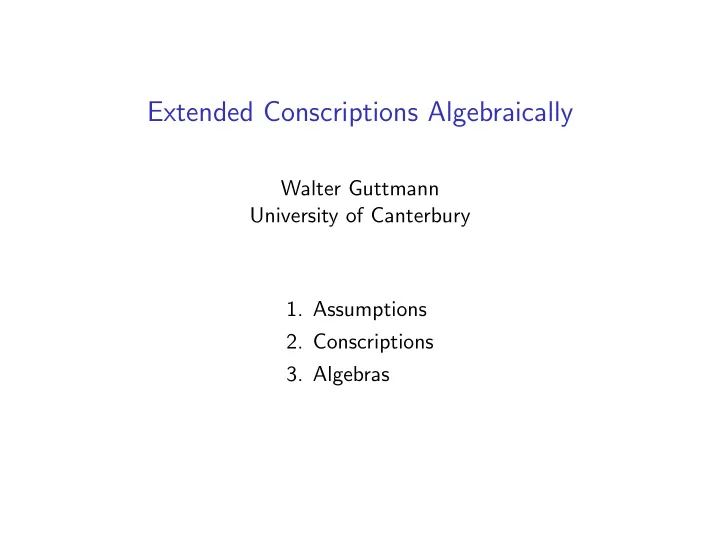 Extended Conscriptions Algebraically

Walter Guttmann
University of Canterbury

1. Assumptions
2. Conscriptions
3. Algebras